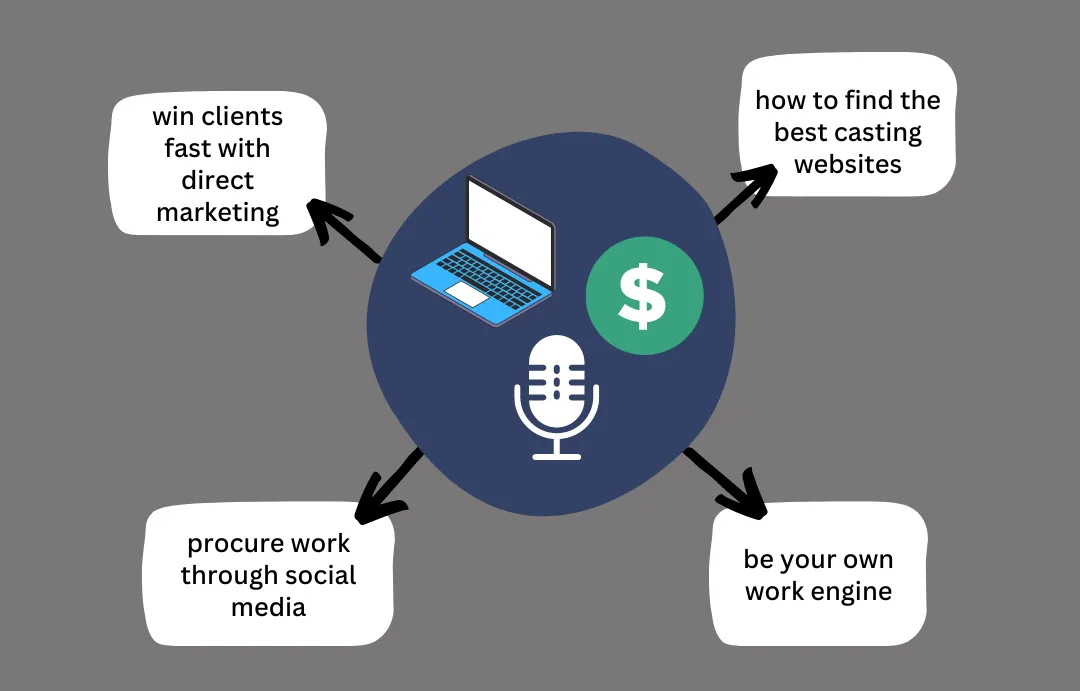 win clients fast with direct marketing

how to find the best casting websites

$

procure work through social media

be your own work engine